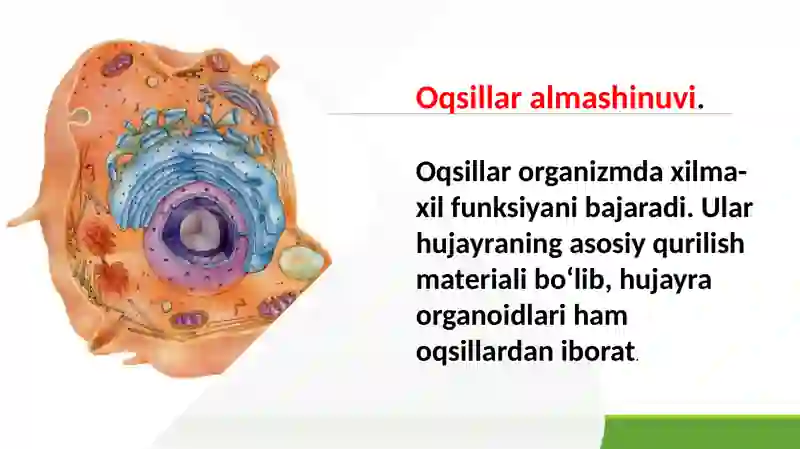 Oqsillar almashinuvi.

Oqsillar organizmda xilma-xil funksiyani bajaradi. Ular hujayraning asosiy qurilish materiali bo‘lib, hujayra organoidlari ham oqsillardan iborat.